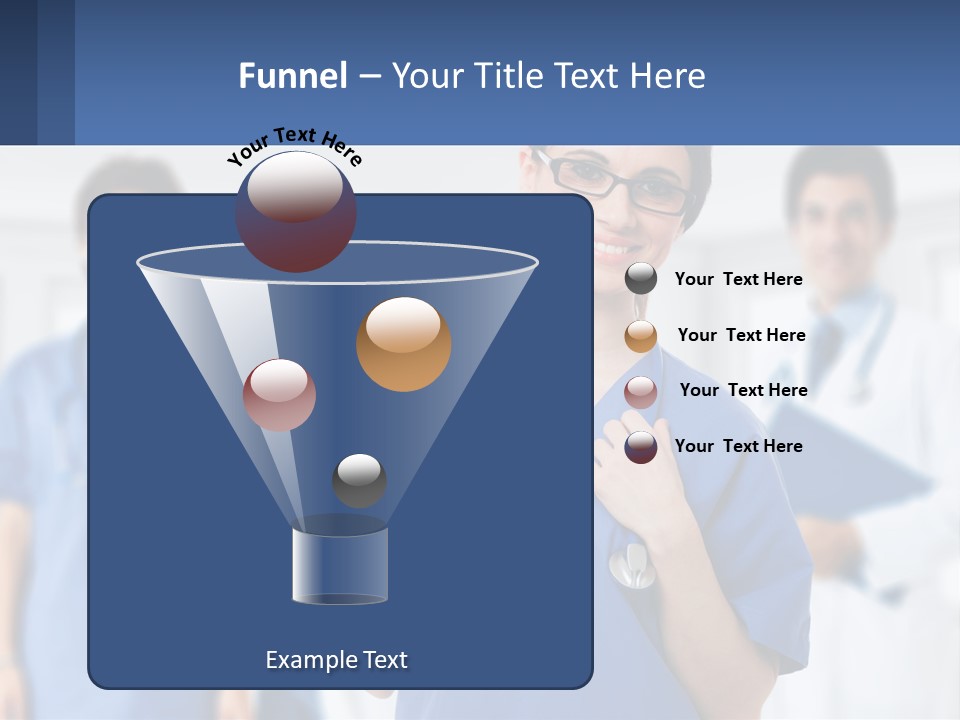 Funnel – Your Title Text Here

Your Text Here

Your Text Here

Your Text Here

Your Text Here

Your Text Here

Example Text